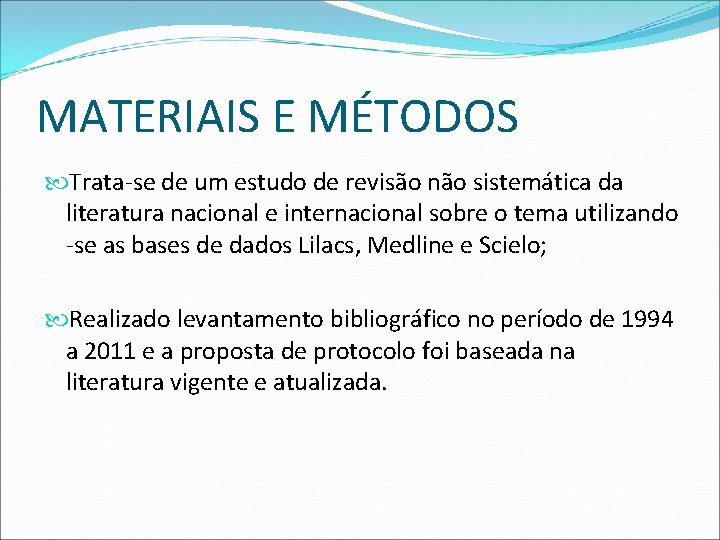 MATERIAIS E MÉTODOS

Trata-se de um estudo de revisão não sistemática da literatura nacional e internacional sobre o tema utilizando -se as bases de dados Lilacs, Medline e Scielo;

Realizado levantamento bibliográfico no período de 1994 a 2011 e a proposta de protocolo foi baseada na literatura vigente e atualizada.